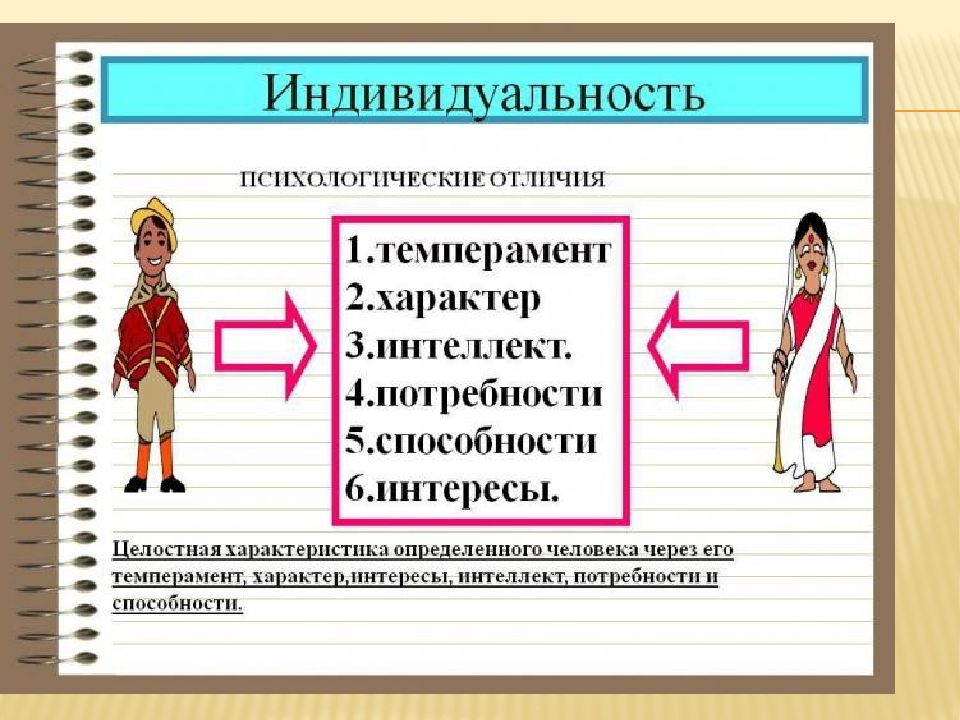 Индивидуальность

ПСИХОЛОГИЧЕСКИЕ ОТЛИЧИЯ

1.темперамент
2.характер
3.интеллект.
4.потребности
5.способности
6.интересы.

Целостная характеристика определенного человека через его темперамент, характер,интересы, интеллект, потребности и способности.